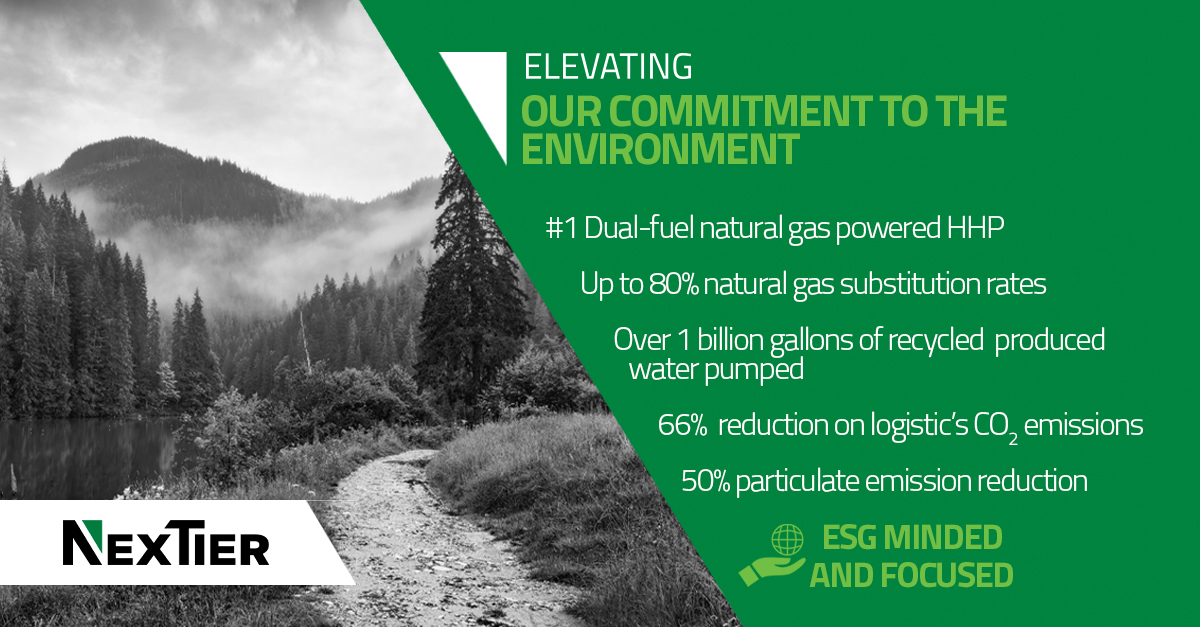 ELEVATING
OUR COMMITMENT TO THE ENVIRONMENT

#1 Dual-fuel natural gas powered HHP

Up to 80% natural gas substitution rates

Over 1 billion gallons of recycled produced water pumped

66% reduction on logistic's $CO_2$ emissions

50% particulate emission reduction

ESG MINDED AND FOCUSED

NEXTIER